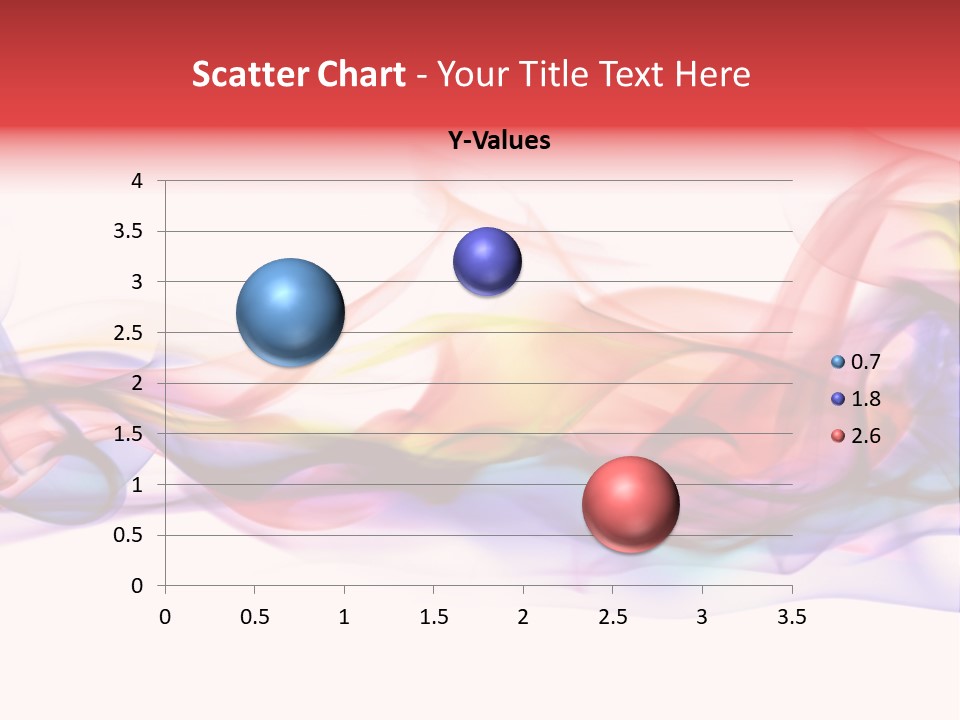 Scatter Chart - Your Title Text Here

Y-Values

4
3.5
3
2.5
2
1.5
1
0.5
0

0 0.5 1 1.5 2 2.5 3 3.5

0.7
1.8
2.6